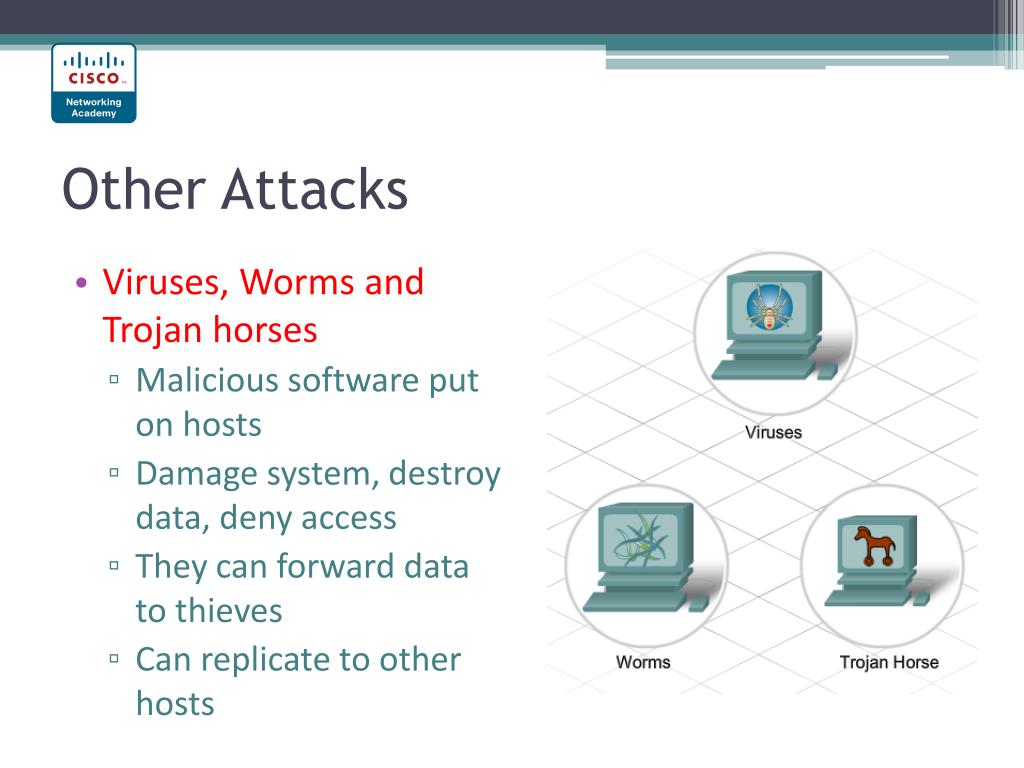 CISCO
Networking Academy

Other Attacks

• Viruses, Worms and Trojan horses
▫ Malicious software put on hosts
▫ Damage system, destroy data, deny access
▫ They can forward data to thieves
▫ Can replicate to other hosts

Viruses

Worms

Trojan Horse